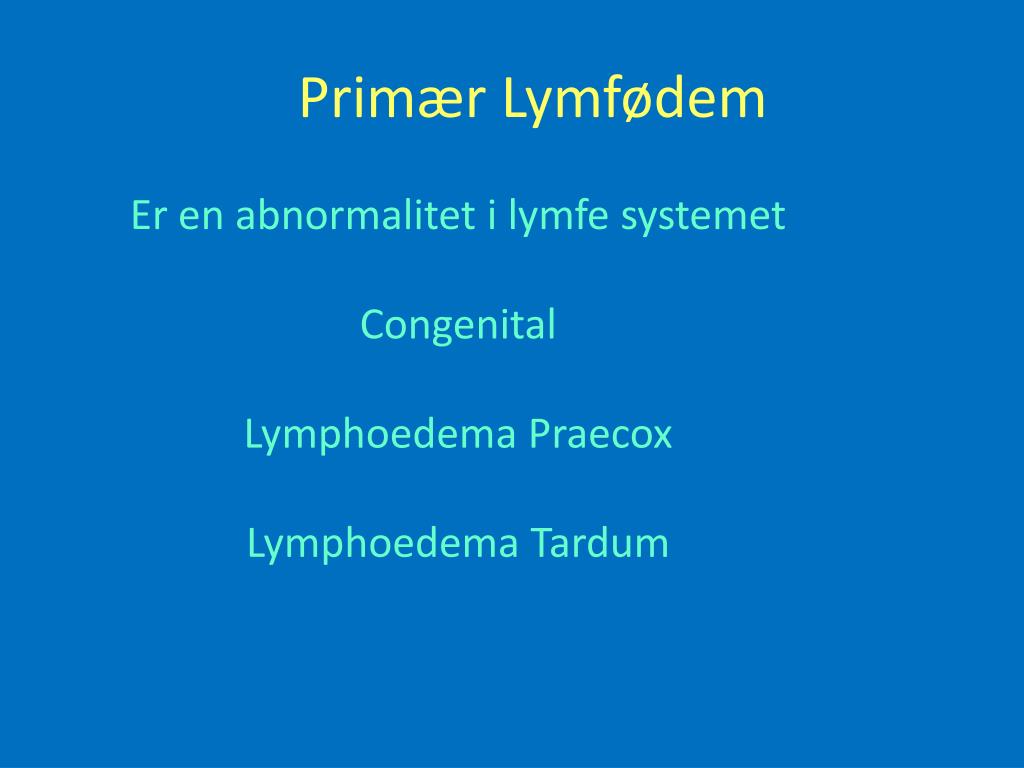 Primær Lymfødem

Er en abnormalitet i lymfe systemet

Congenital

Lymphoedema Praecox

Lymphoedema Tardum